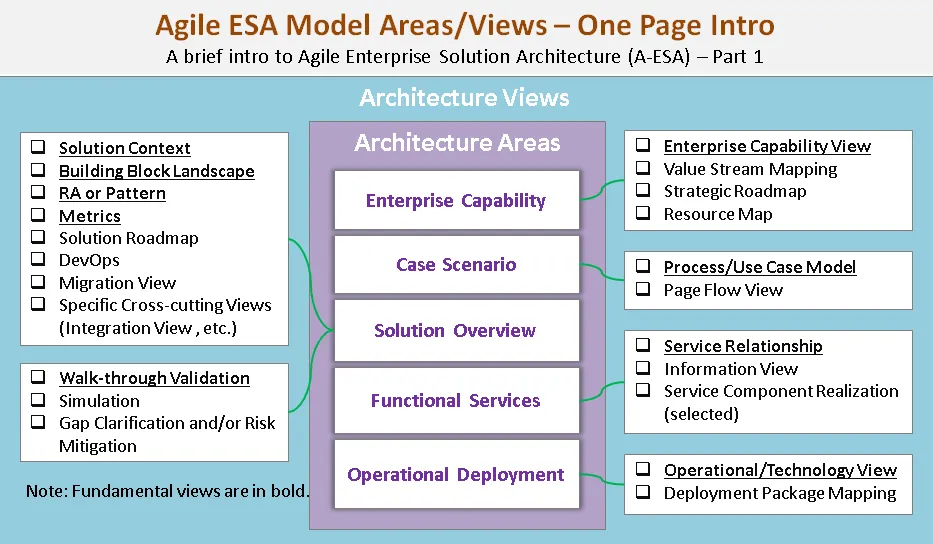 Agile ESA Model Areas/Views – One Page Intro
A brief intro to Agile Enterprise Solution Architecture (A-ESA) – Part 1

Architecture Views

❑ Solution Context
❑ Building Block Landscape
❑ RA or Pattern
❑ Metrics
❑ Solution Roadmap
❑ DevOps
❑ Migration View
❑ Specific Cross-cutting Views (Integration View , etc.)

❑ Walk-through Validation
❑ Simulation
❑ Gap Clarification and/or Risk Mitigation

Note: Fundamental views are in bold.

Architecture Areas

Enterprise Capability

Case Scenario

Solution Overview

Functional Services

Operational Deployment

❑ Enterprise Capability View
❑ Value Stream Mapping
❑ Strategic Roadmap
❑ Resource Map

❑ Process/Use Case Model
❑ Page Flow View

❑ Service Relationship
❑ Information View
❑ Service Component Realization (selected)

❑ Operational/Technology View
❑ Deployment Package Mapping